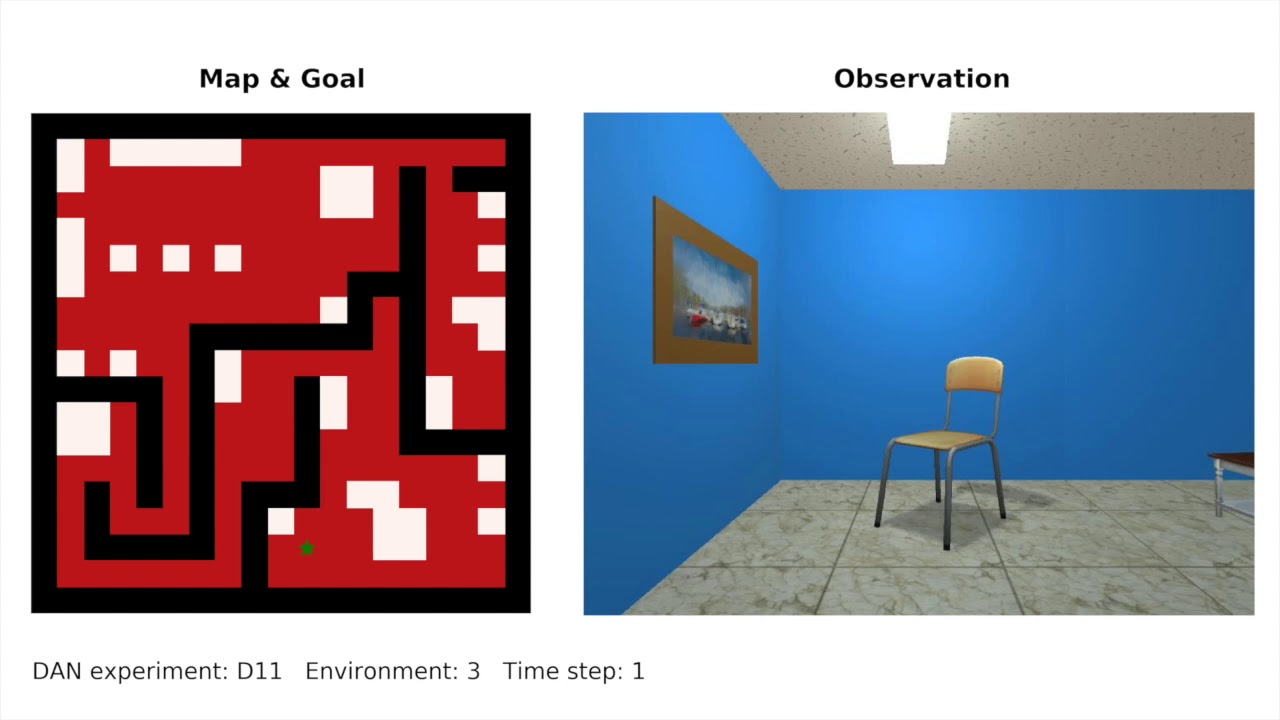 Map & Goal

Observation

DAN experiment: D11   Environment: 3   Time step: 1